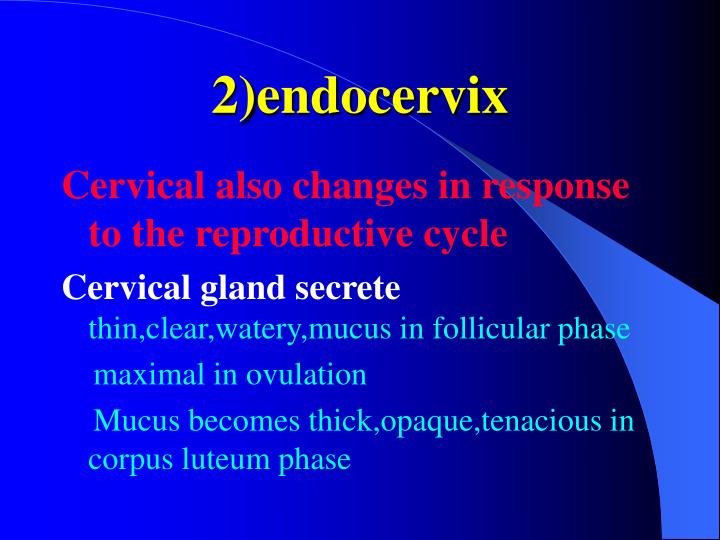 2)endocervix

Cervical also changes in response to the reproductive cycle

Cervical gland secrete thin,clear,watery,mucus in follicular phase

maximal in ovulation

Mucus becomes thick,opaque,tenacious in corpus luteum phase